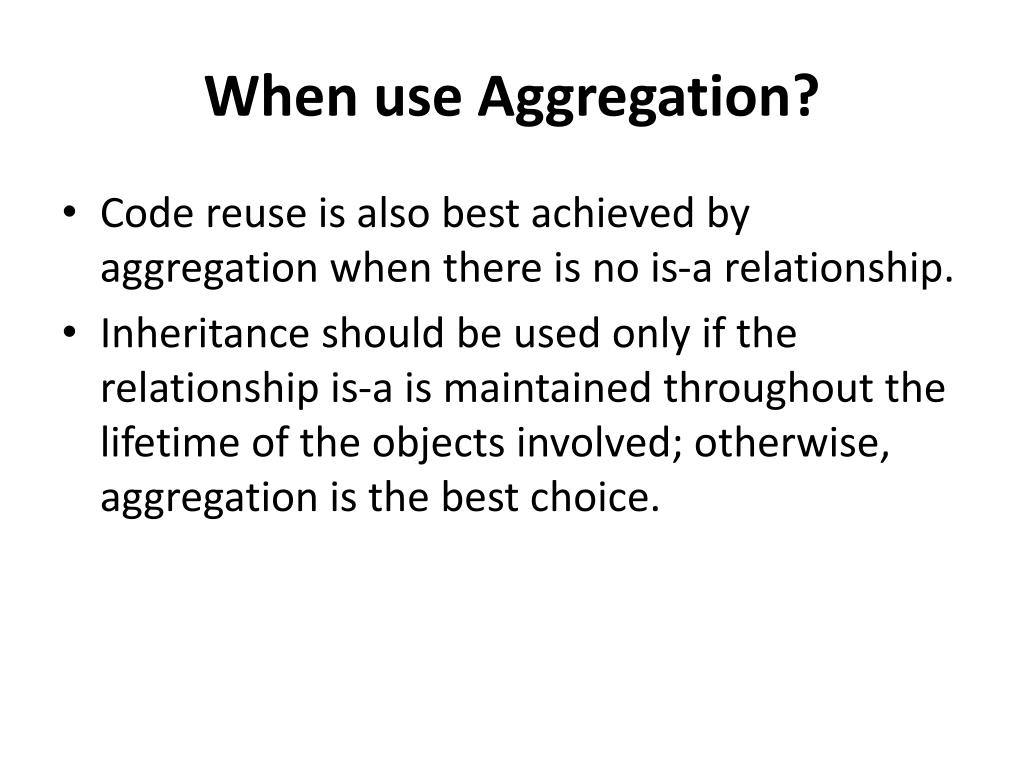 When use Aggregation?

• Code reuse is also best achieved by aggregation when there is no is-a relationship.
• Inheritance should be used only if the relationship is-a is maintained throughout the lifetime of the objects involved; otherwise, aggregation is the best choice.